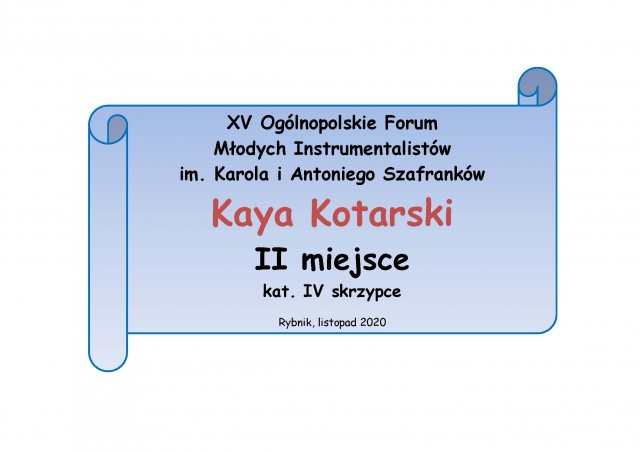 XV Ogólnopolskie Forum
Młodych Instrumentalistów
im. Karola i Antoniego Szafranków

Kaya Kotarski

II miejsce

kat. IV skrzypce

Rybnik, listopad 2020